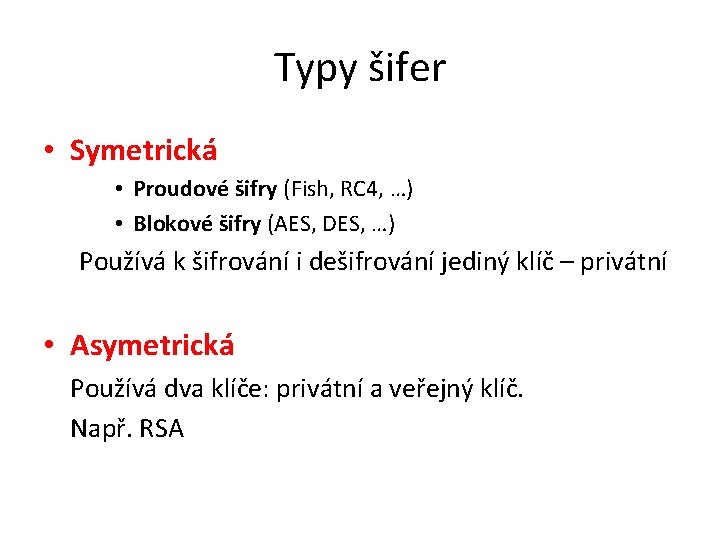 Typy šifer

• Symetrická

• Proudové šifry (Fish, RC4, …)

• Blokové šifry (AES, DES, …)

Používá k šifrování i dešifrování jediný klíč – privátní

• Asymetrická

Používá dva klíče: privátní a veřejný klíč.

Např. RSA